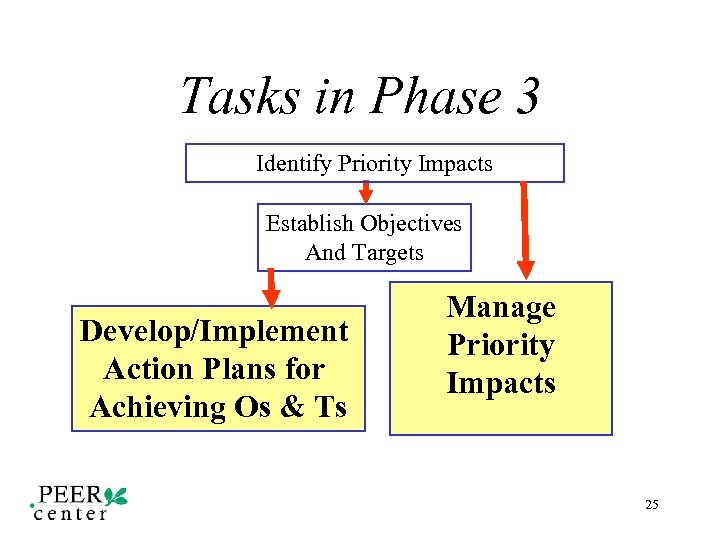 Tasks in Phase 3

Identify Priority Impacts

Establish Objectives And Targets

Develop/Implement Action Plans for Achieving Os & Ts

Manage Priority Impacts

PEER center

25